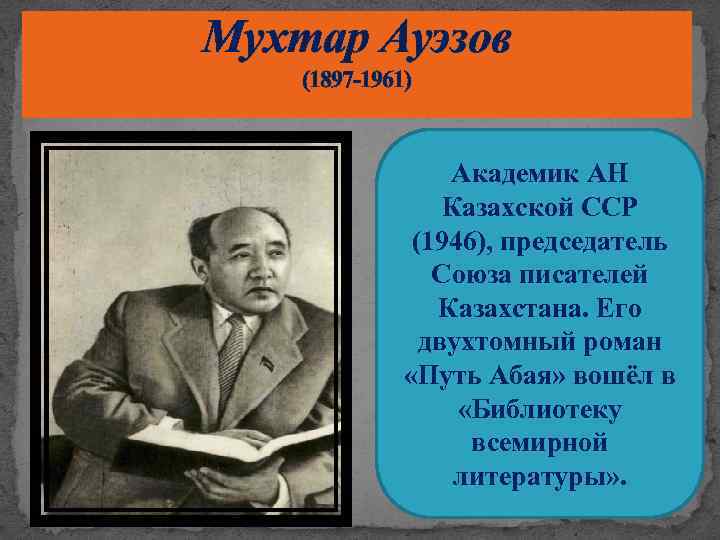 Мухтар Ауэзов
(1897-1961)

Академик АН Казахской ССР (1946), председатель Союза писателей Казахстана. Его двухтомный роман «Путь Абая» вошёл в «Библиотеку всемирной литературы».